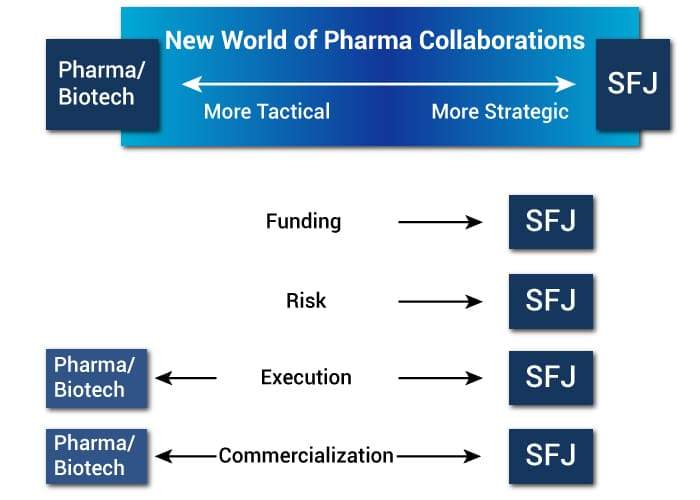 New World of Pharma Collaborations

Pharma/ Biotech

More Tactical

More Strategic

SFJ

Funding

SFJ

Risk

SFJ

Pharma/ Biotech

Execution

SFJ

Pharma/ Biotech

Commercialization

SFJ